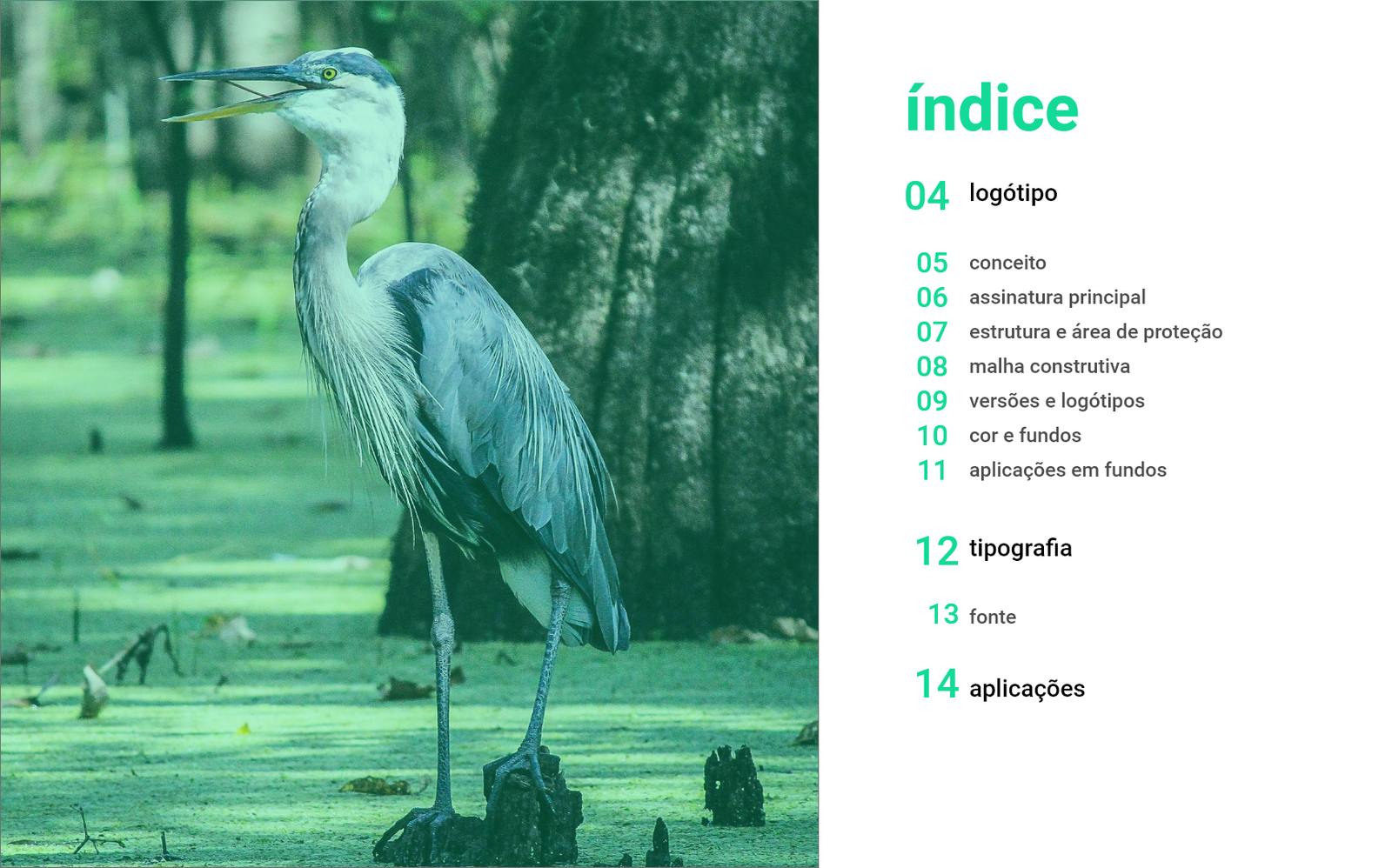 índice

04 logótipo

05 conceito
06 assinatura principal
07 estrutura e área de proteção
08 malha construtiva
09 versões e logótipos
10 cor e fundos
11 aplicações em fundos

12 tipografia

13 fonte

14 aplicações